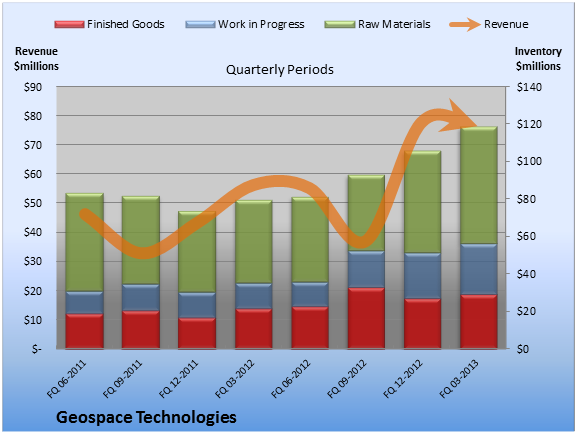 Finished Goods Work in Progress Raw Materials Revenue

Revenue $millions

Quarterly Periods

Inventory $millions

$90
$80
$70
$60
$50
$40
$30
$20
$10
$-

$140
$120
$100
$80
$60
$40
$20
$0

FQ 06-2011
FQ 09-2011
FQ 12-2011
FQ 03-2012
FQ 06-2012
FQ 09-2012
FQ 12-2012
FQ 03-2013

Geospace Technologies